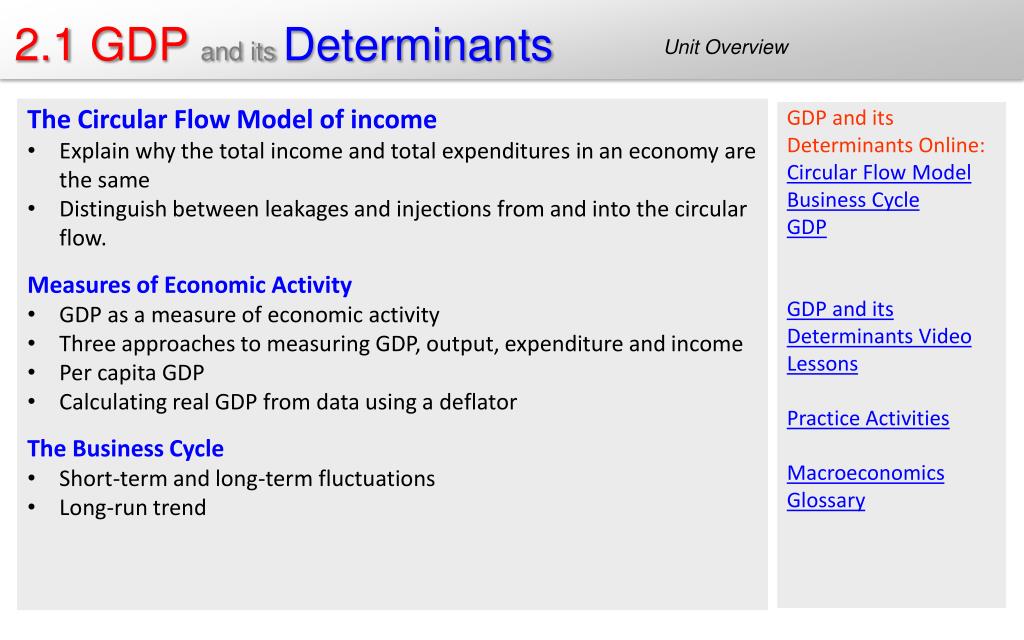 2.1 GDP and its Determinants

Unit Overview

The Circular Flow Model of income
• Explain why the total income and total expenditures in an economy are the same
• Distinguish between leakages and injections from and into the circular flow.

Measures of Economic Activity
• GDP as a measure of economic activity
• Three approaches to measuring GDP, output, expenditure and income
• Per capita GDP
• Calculating real GDP from data using a deflator

The Business Cycle
• Short-term and long-term fluctuations
• Long-run trend

GDP and its Determinants Online:
Circular Flow Model
Business Cycle
GDP

GDP and its Determinants Video Lessons

Practice Activities

Macroeconomics Glossary